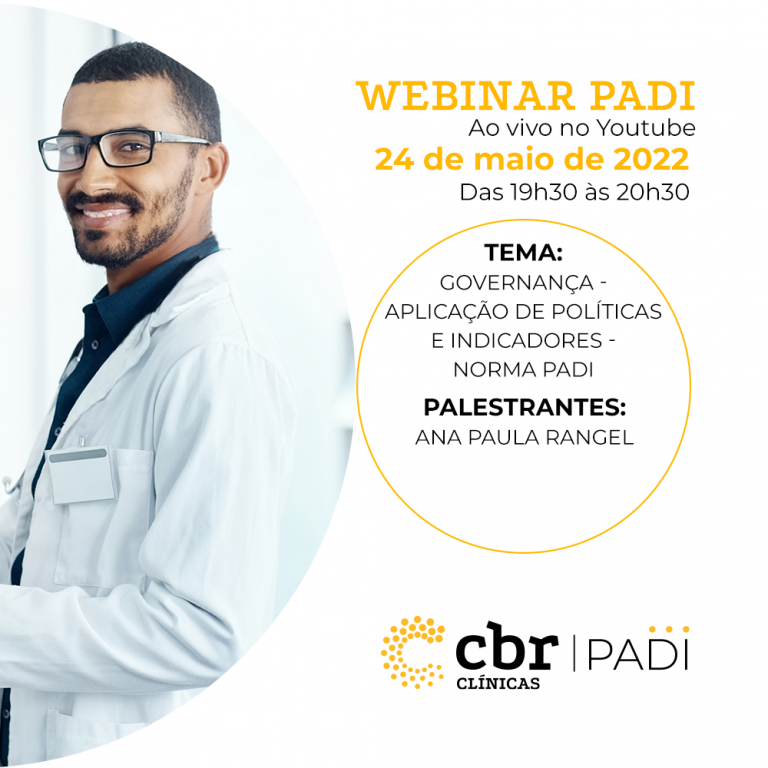 WEBINAR PADI
Ao vivo no Youtube
24 de maio de 2022
Das 19h30 às 20h30

TEMA:
GOVERNANÇA - APLICAÇÃO DE POLÍTICAS E INDICADORES - NORMA PADI

PALESTRANTES:
ANA PAULA RANGEL

cbr CLÍNICAS | PADI